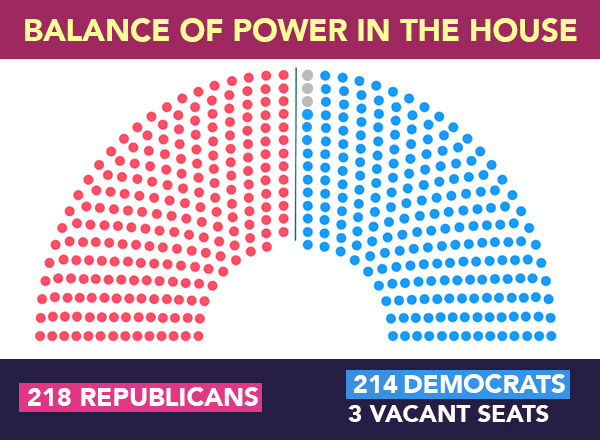 BALANCE OF POWER IN THE HOUSE

218 REPUBLICANS

214 DEMOCRATS
3 VACANT SEATS